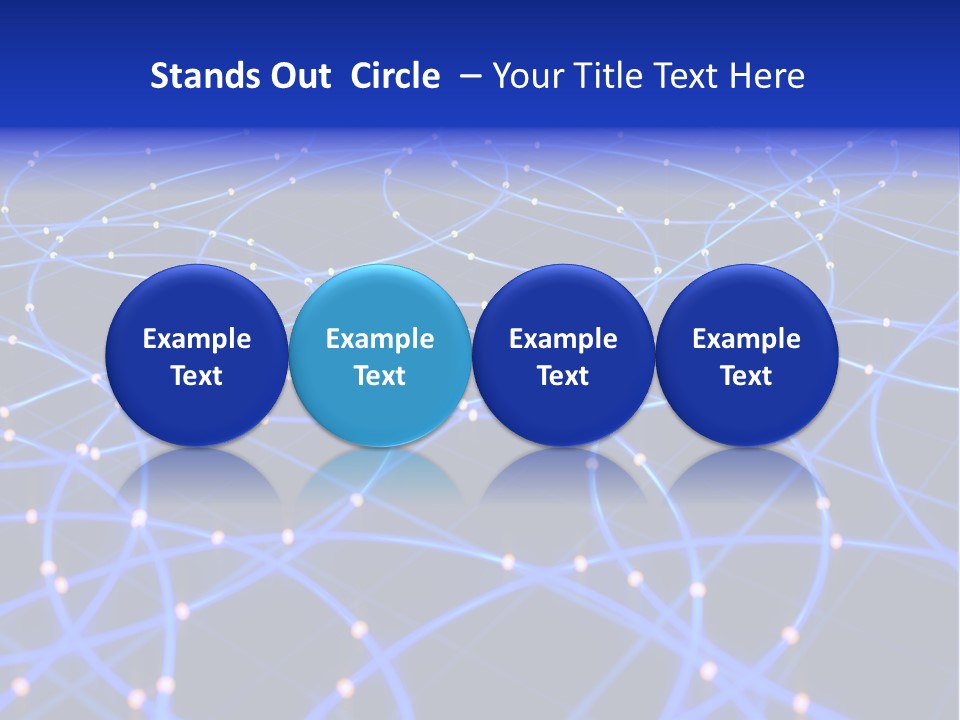 Stands Out Circle – Your Title Text Here

Example Text

Example Text

Example Text

Example Text